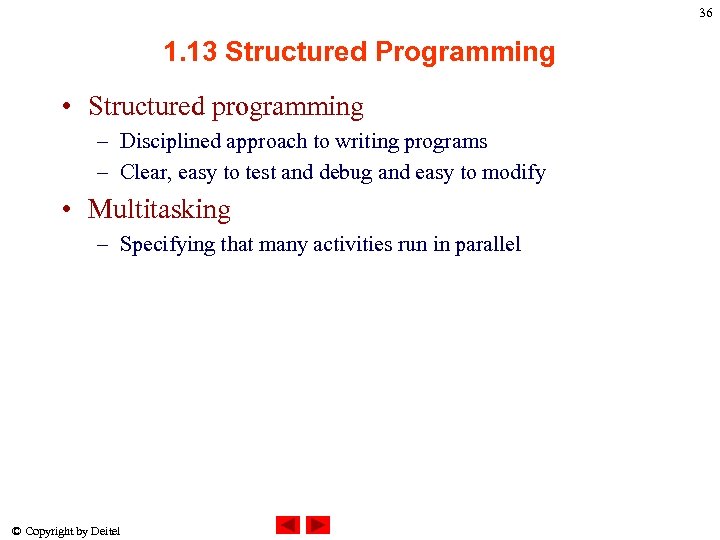 36

1.13 Structured Programming

• Structured programming
– Disciplined approach to writing programs
– Clear, easy to test and debug and easy to modify

• Multitasking
– Specifying that many activities run in parallel

© Copyright by Deitel